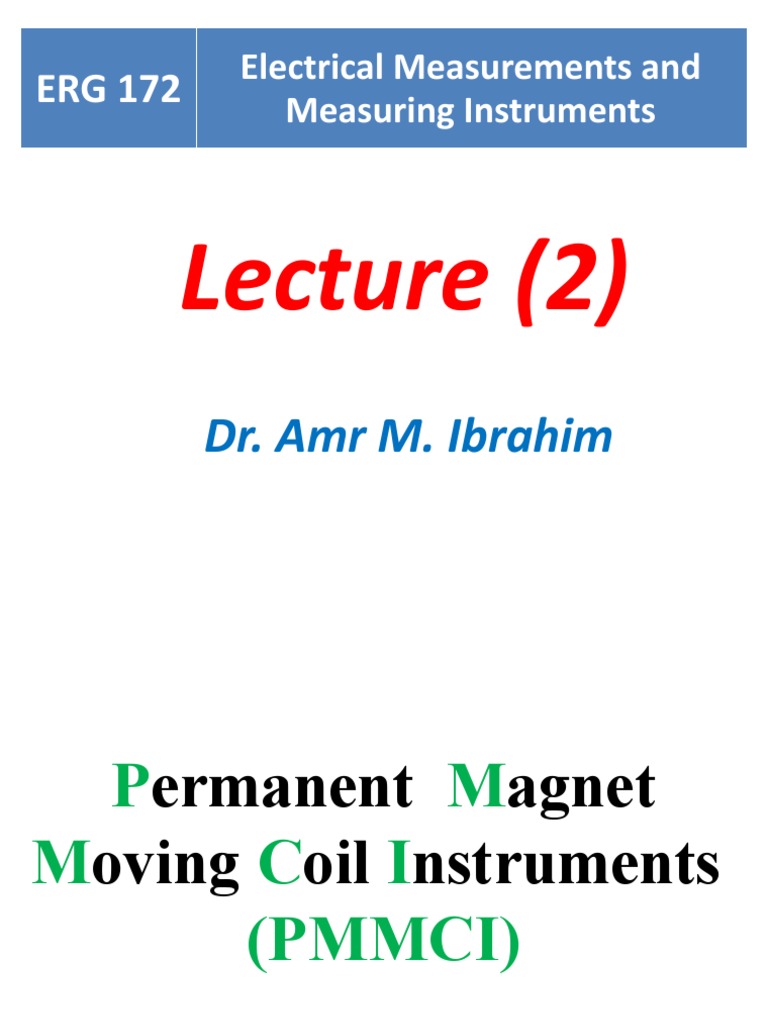 | ERG 172 | Electrical Measurements and Measuring Instruments |
|---|---|

Lecture (2)

Dr. Amr M. Ibrahim

Permanent Magnet Moving Coil Instruments (PMMCI)